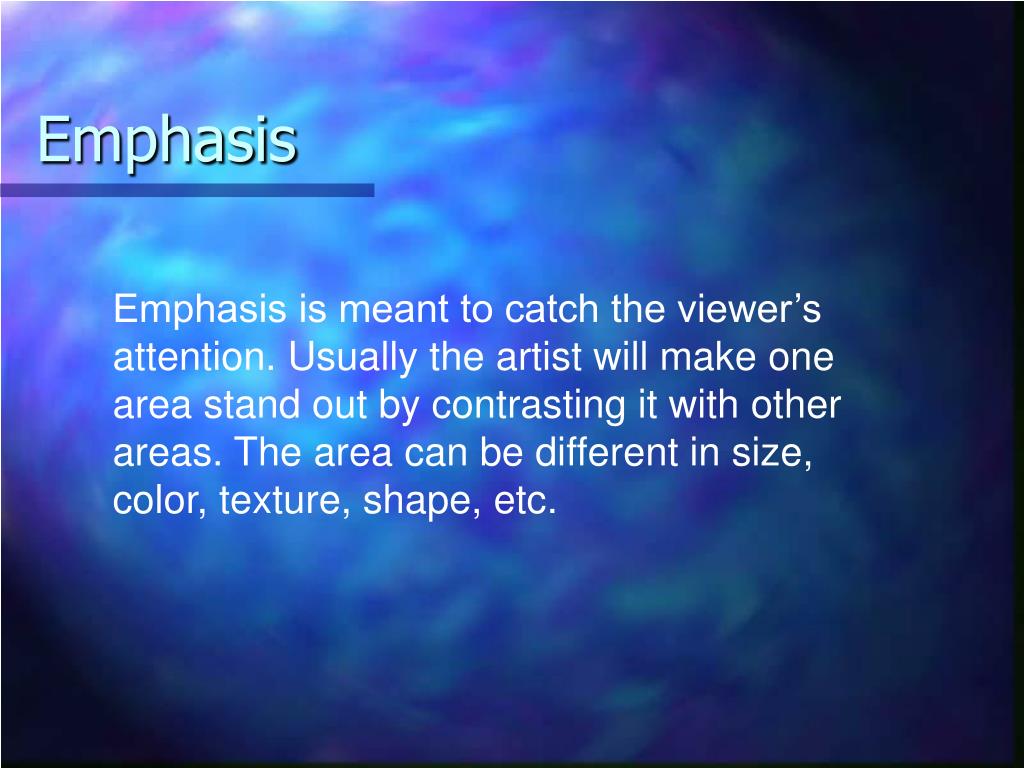 Emphasis

Emphasis is meant to catch the viewer’s attention. Usually the artist will make one area stand out by contrasting it with other areas. The area can be different in size, color, texture, shape, etc.